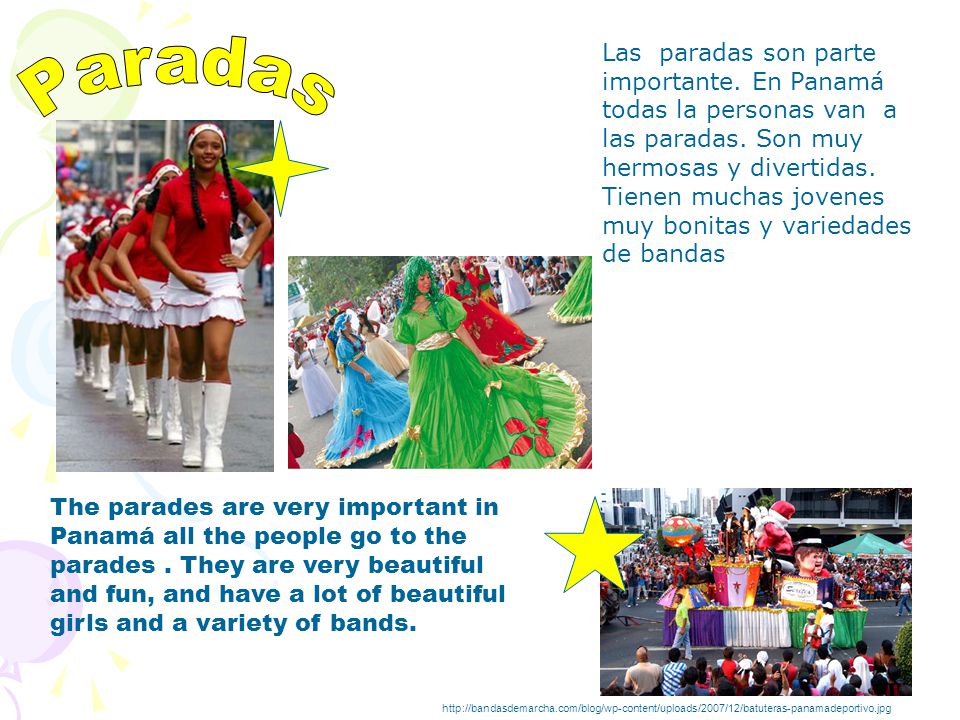 Paradas

Las paradas son parte importante. En Panamá todas la personas van a las paradas. Son muy hermosas y divertidas. Tienen muchas jovenes muy bonitas y variedades de bandas

The parades are very important in Panamá all the people go to the parades . They are very beautiful and fun, and have a lot of beautiful girls and a variety of bands.

http://bandasdemarcha.com/blog/wp-content/uploads/2007/12/batuteras-panamadeportivo.jpg